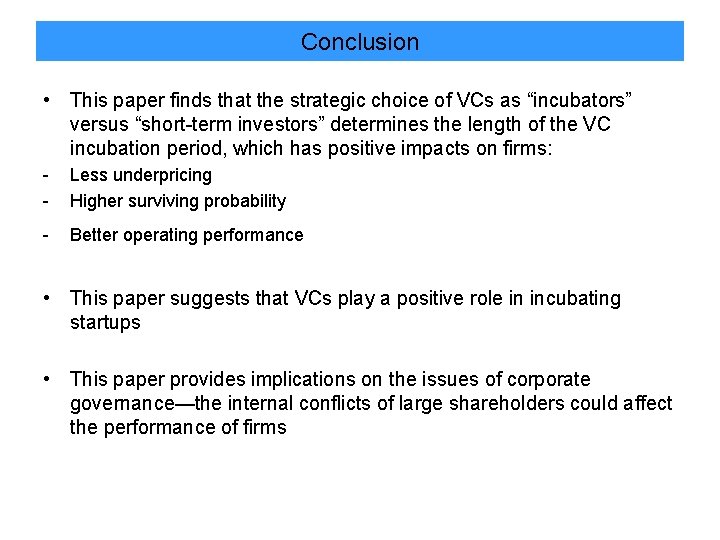 Conclusion

• This paper finds that the strategic choice of VCs as “incubators” versus “short-term investors” determines the length of the VC incubation period, which has positive impacts on firms:
- Less underpricing
- Higher surviving probability
- Better operating performance

• This paper suggests that VCs play a positive role in incubating startups

• This paper provides implications on the issues of corporate governance—the internal conflicts of large shareholders could affect the performance of firms